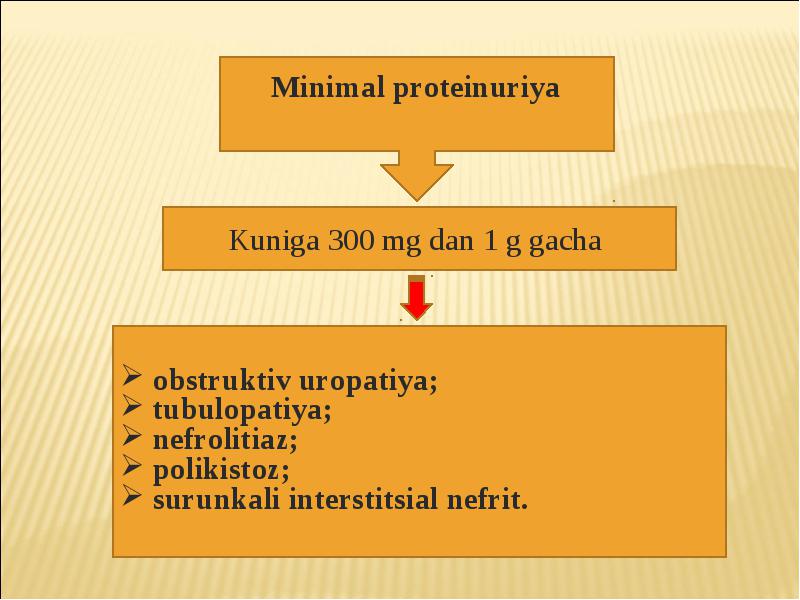 Minimal proteinuriya

Kuniga 300 mg dan 1 g gacha

➢ obstruktiv uropatiya;
➢ tubulopatiya;
➢ nefrolitiaz;
➢ polikistoz;
➢ surunkali interstitsial nefrit.